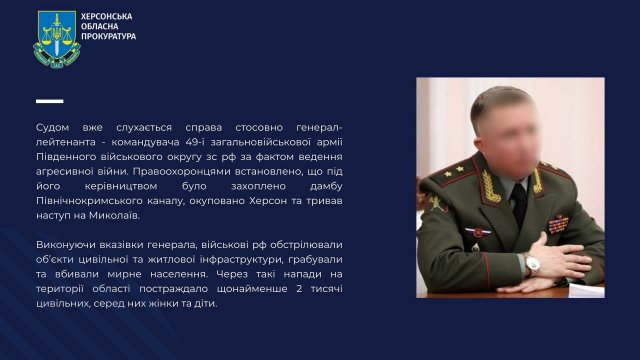 ХЕРСОНСЬКА ОБЛАСНА ПРОКУРАТУРА

Судом вже слухається справа стосовно генерал-лейтенанта - командувача 49-ї загальновійськової армії Південного військового округу зс рф за фактом ведення агресивної війни. Правоохоронцями встановлено, що під його керівництвом було захоплено дамбу Північнокримського каналу, окуповано Херсон та тривав наступ на Миколаїв.

Виконуючи вказівки генерала, військові рф обстрілювали об'єкти цивільної та житлової інфраструктури, грабували та вбивали мирне населення. Через такі напади на території області постраждало щонайменше 2 тисячі цивільних, серед них жінки та діти.